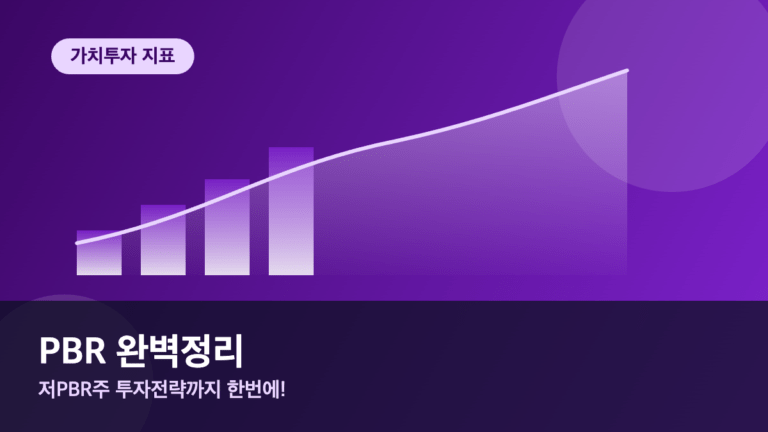 가치투자 지표

PBR 완벽정리

저PBR주 투자전략까지 한번에!